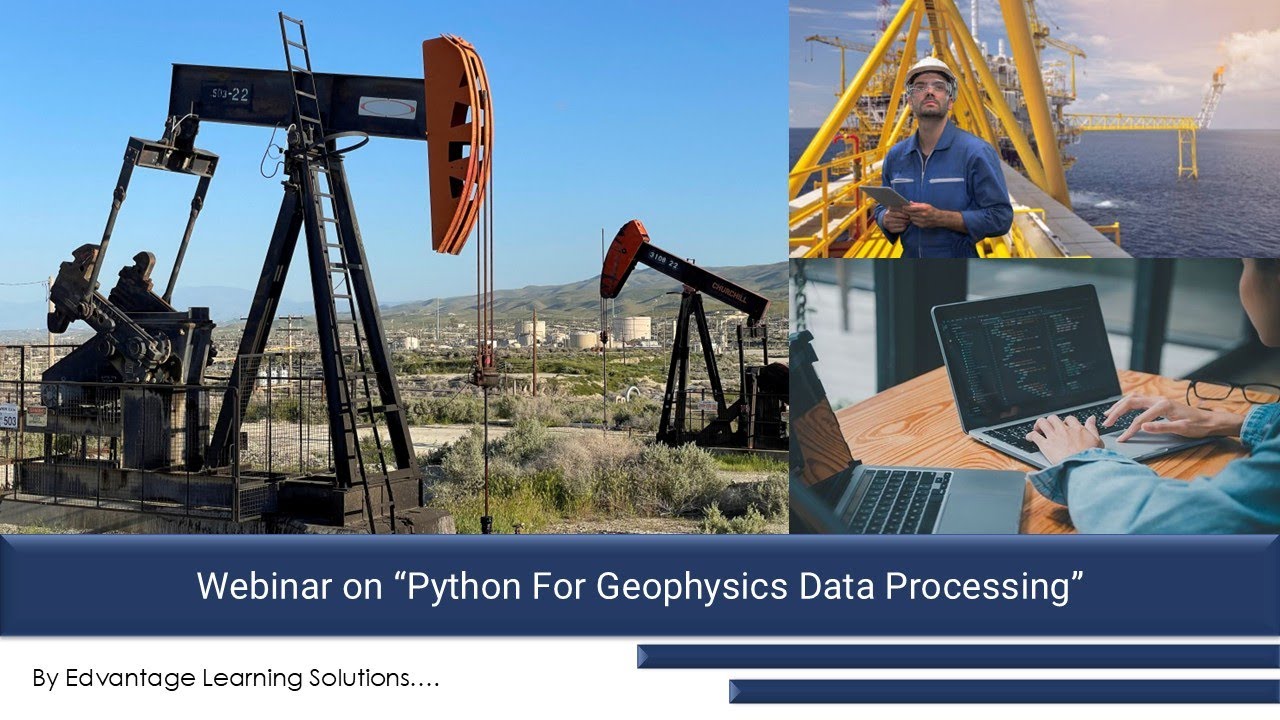 503-22

3106 22

CHURCHILL

503

Webinar on “Python For Geophysics Data Processing”

By Edvantage Learning Solutions….